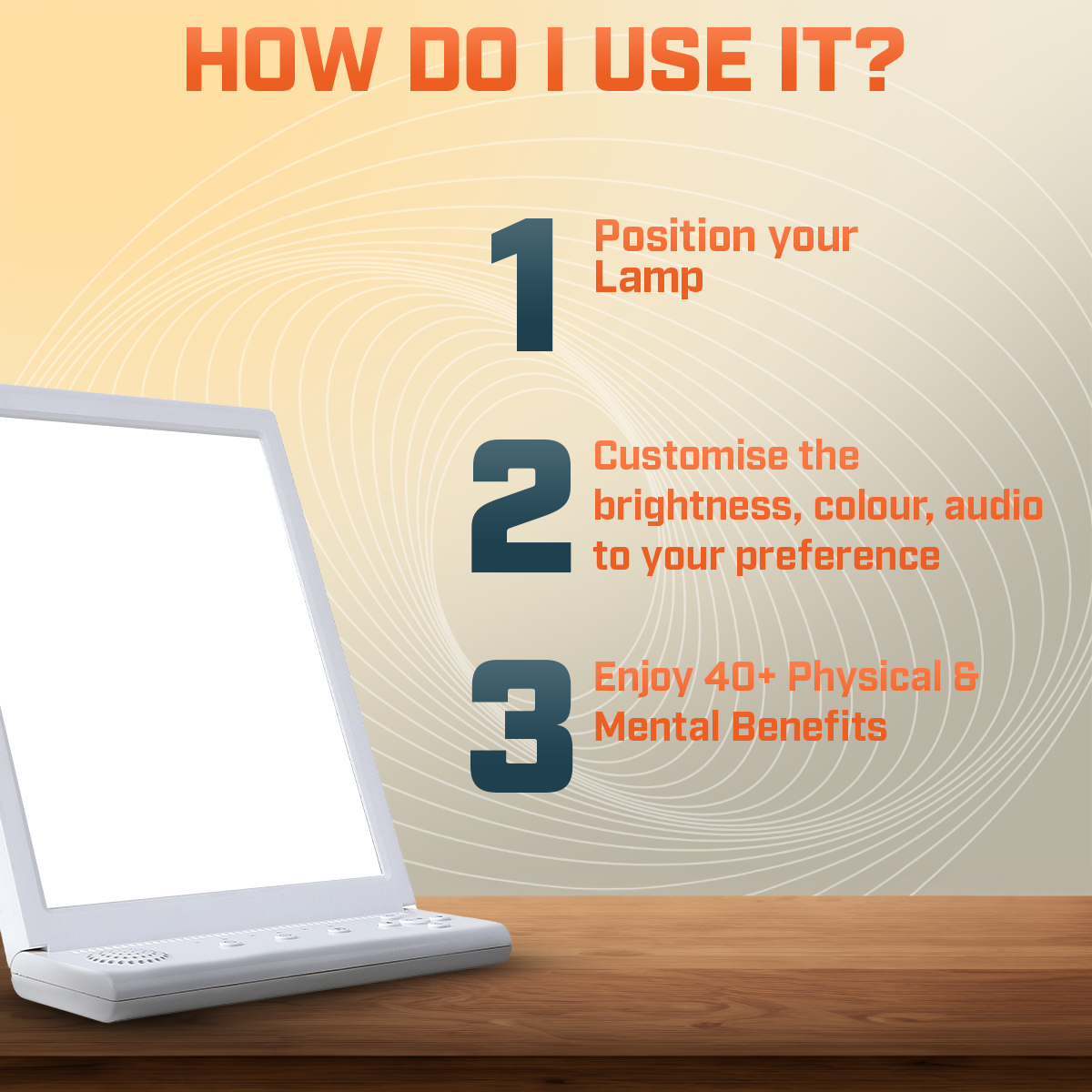 HOW DO I USE IT?

1 Position your Lamp

2 Customise the brightness, colour, audio to your preference

3 Enjoy 40+ Physical & Mental Benefits